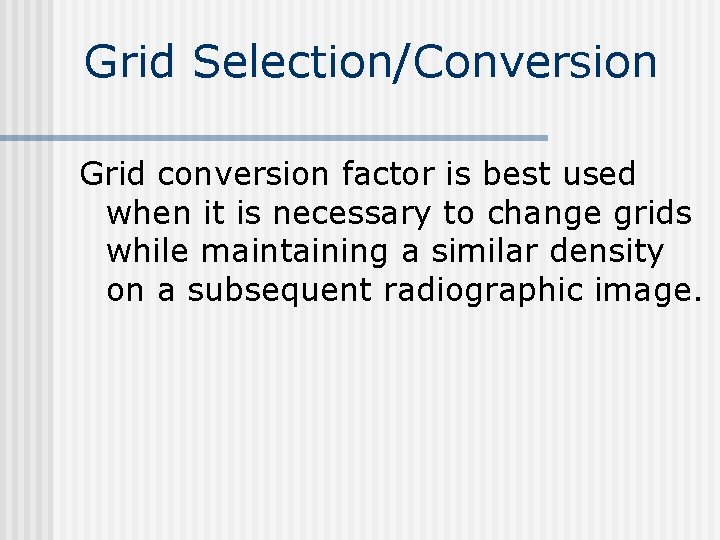 Grid Selection/Conversion

Grid conversion factor is best used when it is necessary to change grids while maintaining a similar density on a subsequent radiographic image.